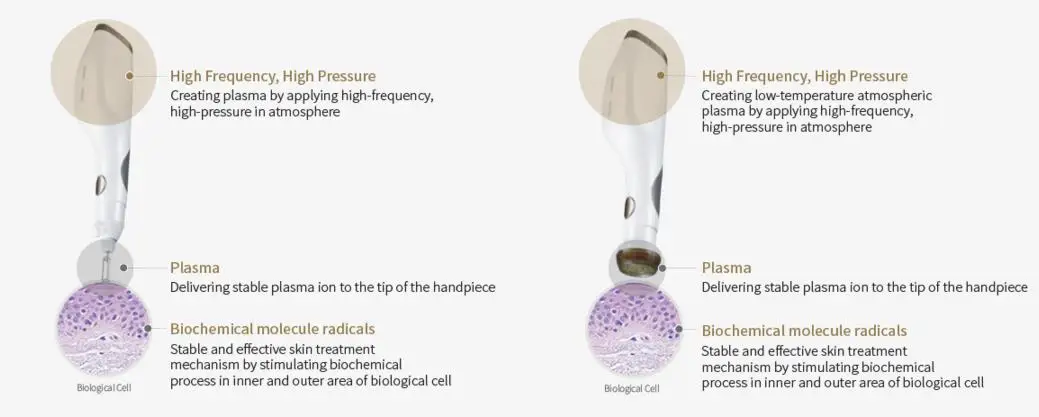 High Frequency, High Pressure
Creating plasma by applying high-frequency, high-pressure in atmosphere

Plasma
Delivering stable plasma ion to the tip of the handpiece

Biochemical molecule radicals
Stable and effective skin treatment mechanism by stimulating biochemical process in inner and outer area of biological cell

Biological Cell

High Frequency, High Pressure
Creating low-temperature atmospheric plasma by applying high-frequency, high-pressure in atmosphere

Plasma
Delivering stable plasma ion to the tip of the handpiece

Biochemical molecule radicals
Stable and effective skin treatment mechanism by stimulating biochemical process in inner and outer area of biological cell

Biological Cell